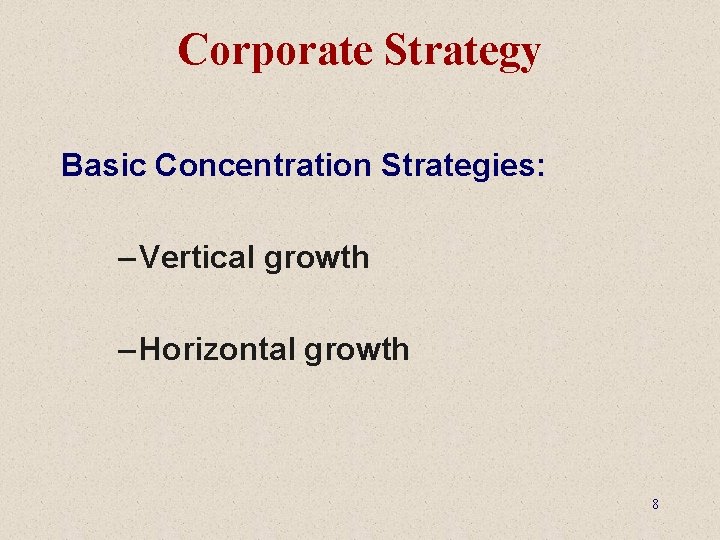 Corporate Strategy

Basic Concentration Strategies:

–Vertical growth

–Horizontal growth

8